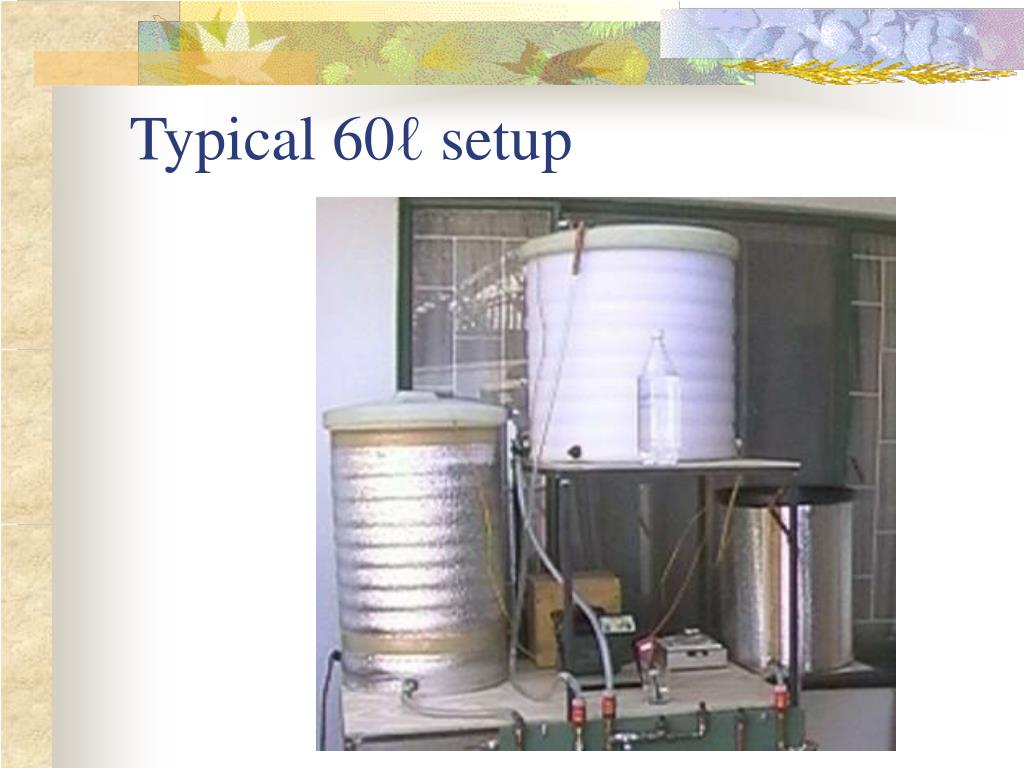 Typical 60ℓ setup